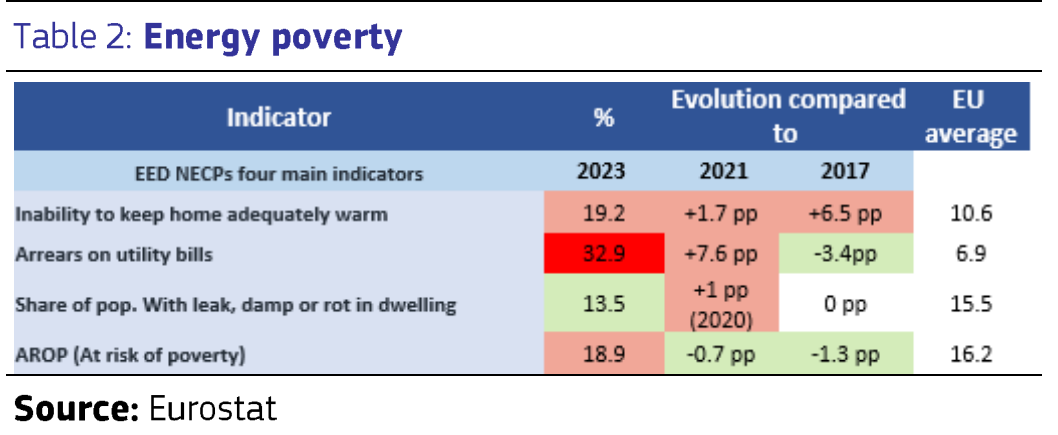 Table 2: **Energy poverty**

| Indicator | % | Evolution compared to | | EU average |
|---|---|---|---|---|
| EED NECPs four main indicators | 2023 | 2021 | 2017 | |
| Inability to keep home adequately warm | 19.2 | +1.7 pp | +6.5 pp | 10.6 |
| Arrears on utility bills | 32.9 | +7.6 pp | -3.4pp | 6.9 |
| Share of pop. With leak, damp or rot in dwelling | 13.5 | +1 pp (2020) | 0 pp | 15.5 |
| AROP (At risk of poverty) | 18.9 | -0.7 pp | -1.3 pp | 16.2 |

**Source:** Eurostat